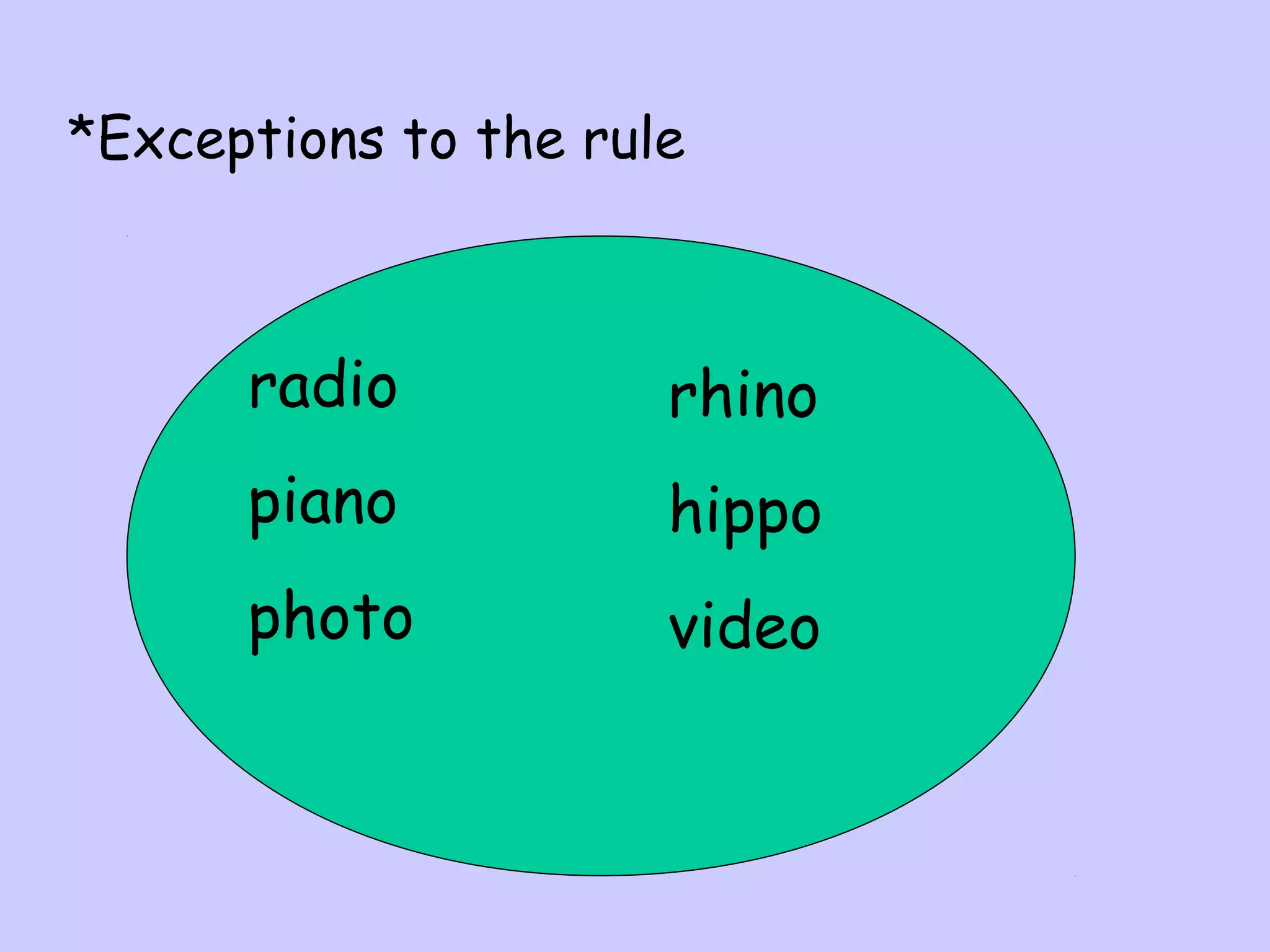 *Exceptions to the rule

radio
piano
photo

rhino
hippo
video